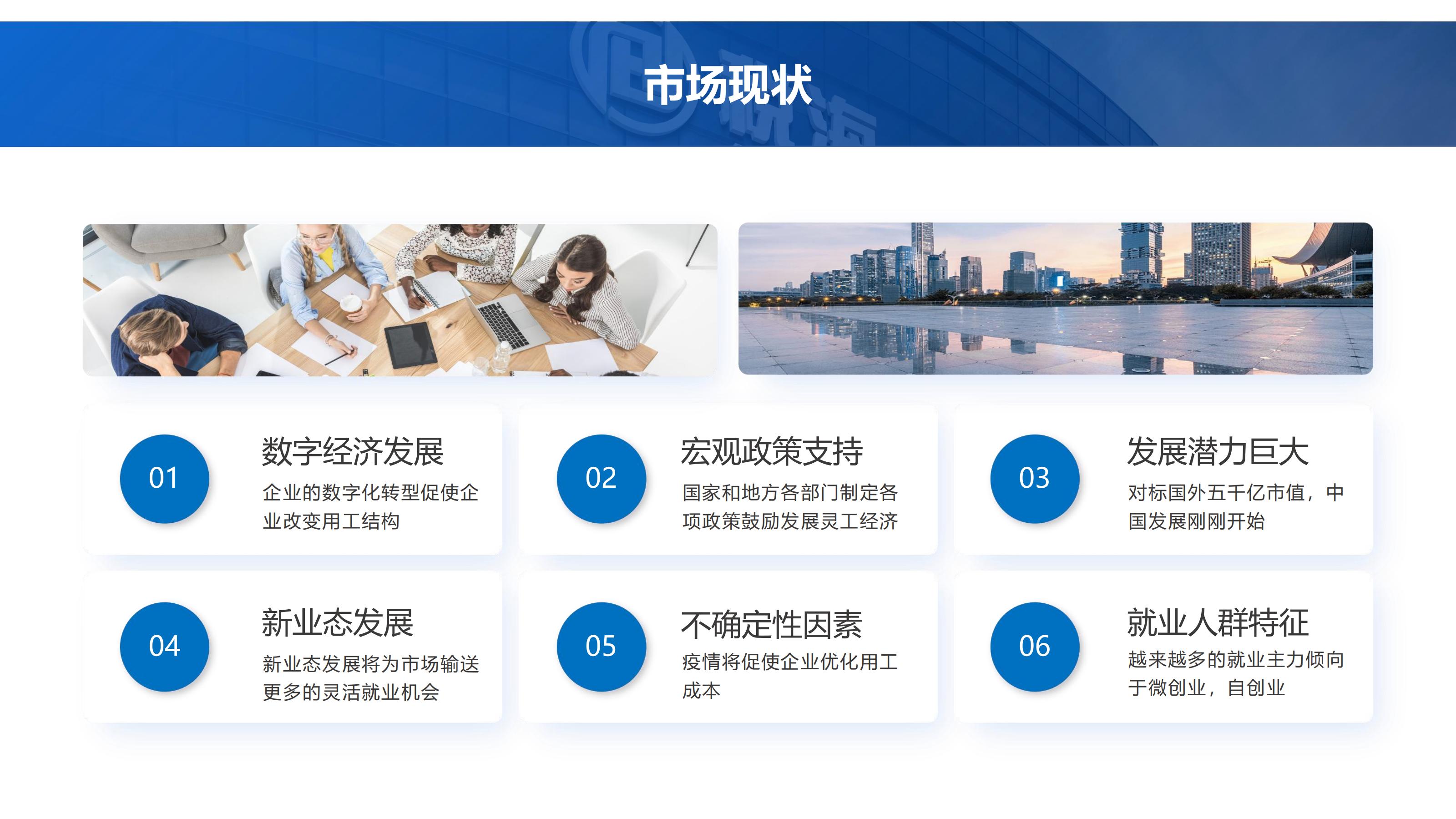 市场现状

01

数字经济发展

企业的数字化转型促使企业改变用工结构

02

宏观政策支持

国家和地方各部门制定各项政策鼓励发展灵工经济

03

发展潜力巨大

对标国外五千亿市值，中国发展刚刚开始

04

新业态发展

新业态发展将为市场输送更多的灵活就业机会

05

不确定性因素

疫情将促使企业优化用工成本

06

就业人群特征

越来越多的就业主力倾向于微创业，自创业